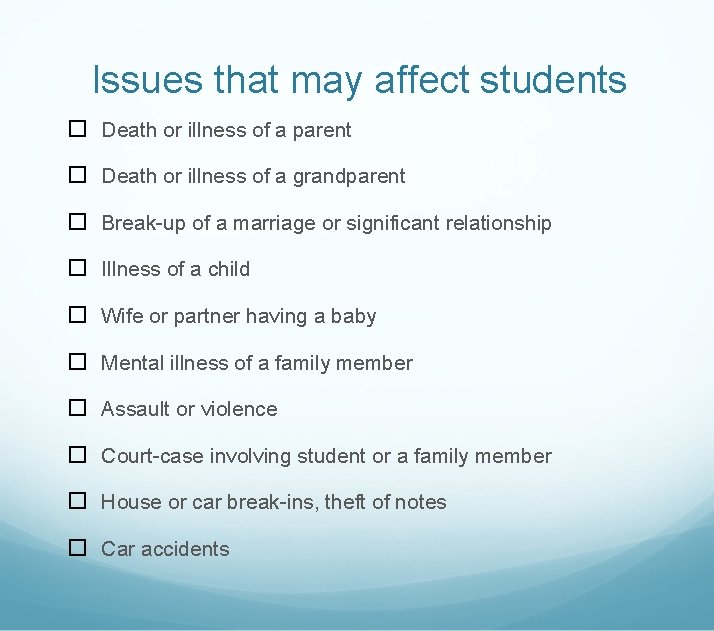 Issues that may affect students

☐ Death or illness of a parent

☐ Death or illness of a grandparent

☐ Break-up of a marriage or significant relationship

☐ Illness of a child

☐ Wife or partner having a baby

☐ Mental illness of a family member

☐ Assault or violence

☐ Court-case involving student or a family member

☐ House or car break-ins, theft of notes

☐ Car accidents